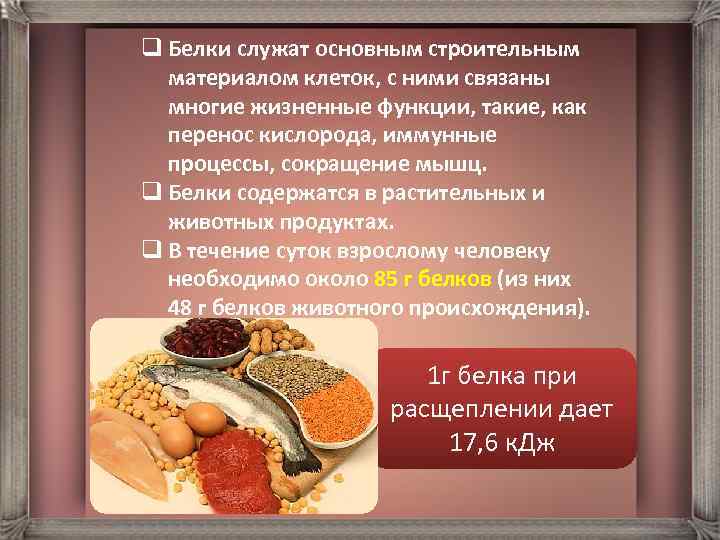 ❑ Белки служат основным строительным материалом клеток, с ними связаны многие жизненные функции, такие, как перенос кислорода, иммунные процессы, сокращение мышц.

❑ Белки содержатся в растительных и животных продуктах.

❑ В течение суток взрослому человеку необходимо около 85 г белков (из них 48 г белков животного происхождения).

1г белка при расщеплении дает 17,6 кДж